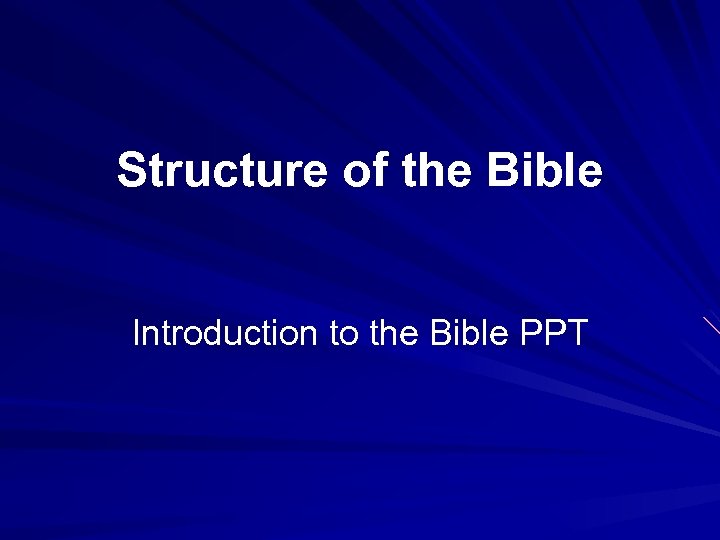 Structure of the Bible

Introduction to the Bible PPT